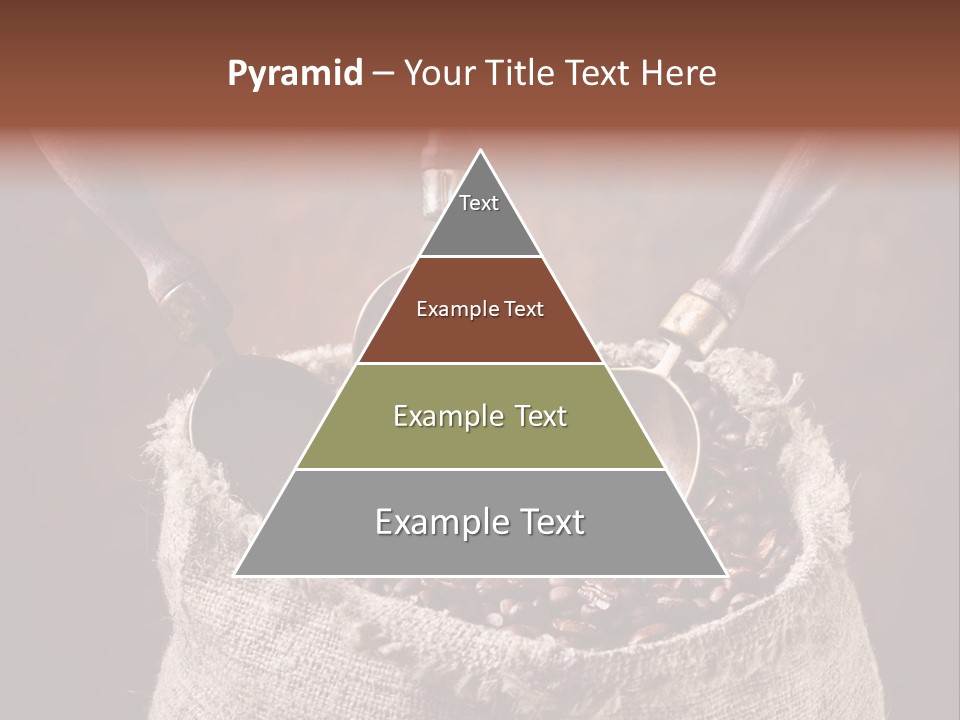 Pyramid – Your Title Text Here

Text

Example Text

Example Text

Example Text